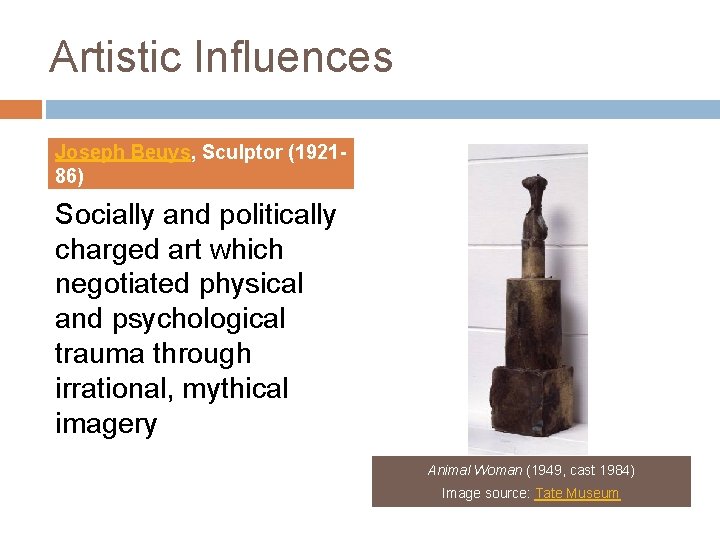 Artistic Influences

Joseph Beuys, Sculptor (1921-86)

Socially and politically charged art which negotiated physical and psychological trauma through irrational, mythical imagery

Animal Woman (1949, cast 1984)
Image source: Tate Museum